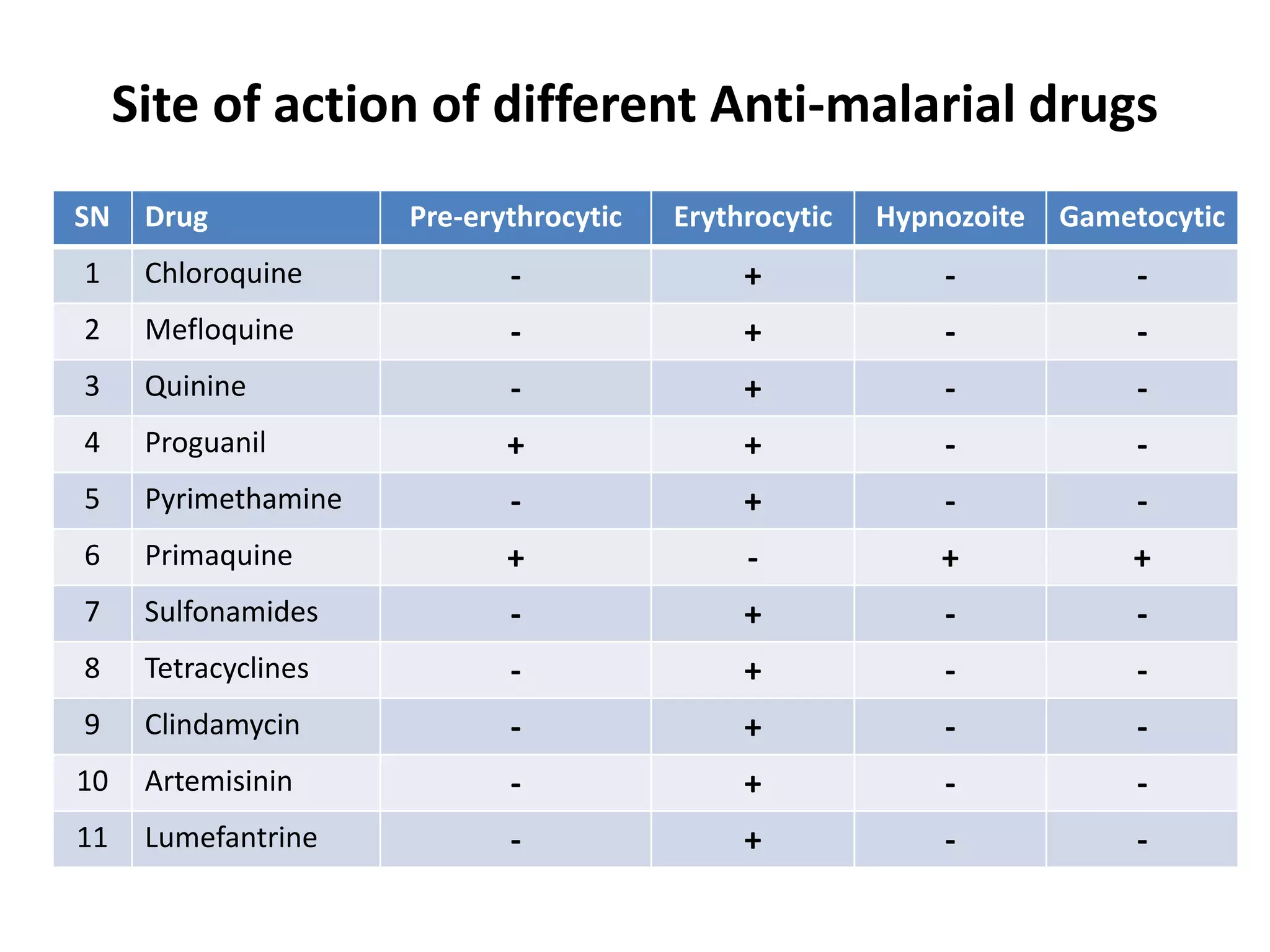 Site of action of different Anti-malarial drugs

| SN | Drug | Pre-erythrocytic | Erythrocytic | Hypnozoite | Gametocytic |
|---|---|---|---|---|---|
| 1 | Chloroquine | - | + | - | - |
| 2 | Mefloquine | - | + | - | - |
| 3 | Quinine | - | + | - | - |
| 4 | Proguanil | + | + | - | - |
| 5 | Pyrimethamine | - | + | - | - |
| 6 | Primaquine | + | - | + | + |
| 7 | Sulfonamides | - | + | - | - |
| 8 | Tetracyclines | - | + | - | - |
| 9 | Clindamycin | - | + | - | - |
| 10 | Artemisinin | - | + | - | - |
| 11 | Lumefantrine | - | + | - | - |